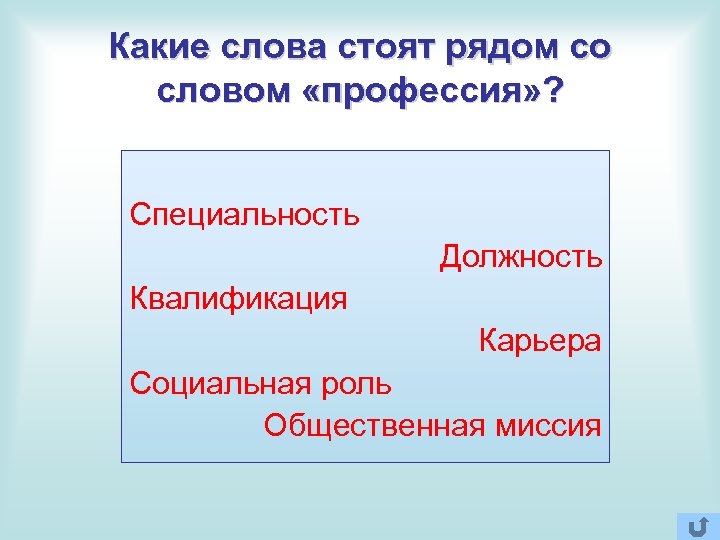 Какие слова стоят рядом со словом «профессия»?

Специальность

Должность

Квалификация

Карьера

Социальная роль

Общественная миссия